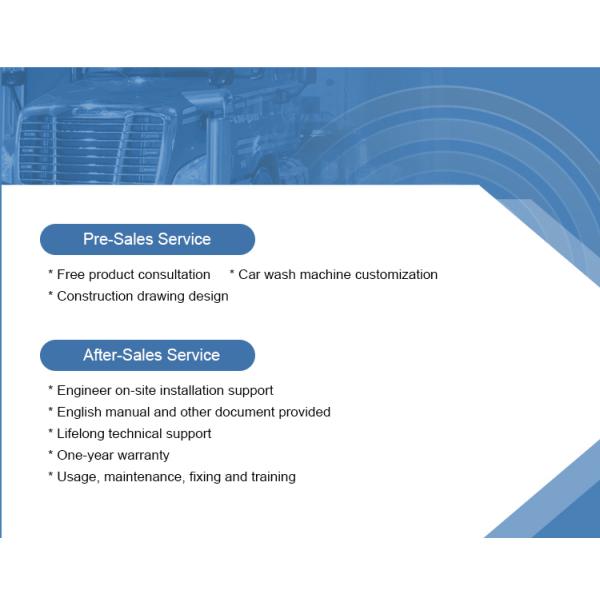 Pre-Sales Service

* Free product consultation * Car wash machine customization
* Construction drawing design

After-Sales Service

* Engineer on-site installation support
* English manual and other document provided
* Lifelong technical support
* One-year warranty
* Usage, maintenance, fixing and training